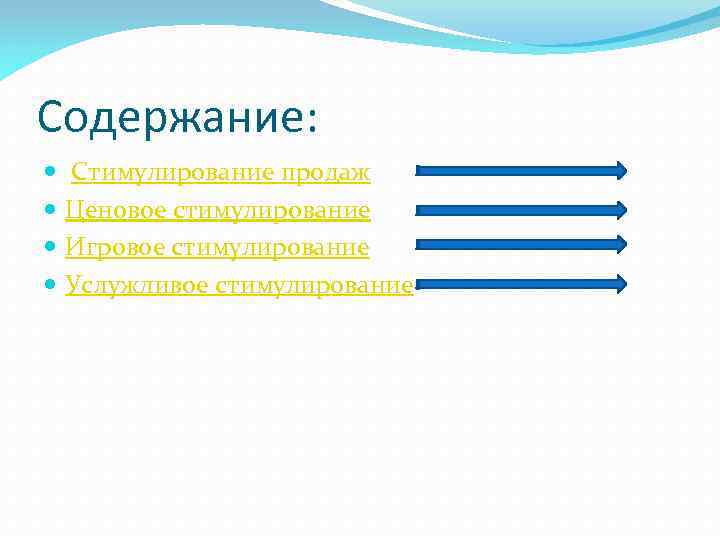 Содержание:

- Стимулирование продаж
- Ценовое стимулирование
- Игровое стимулирование
- Услужливое стимулирование